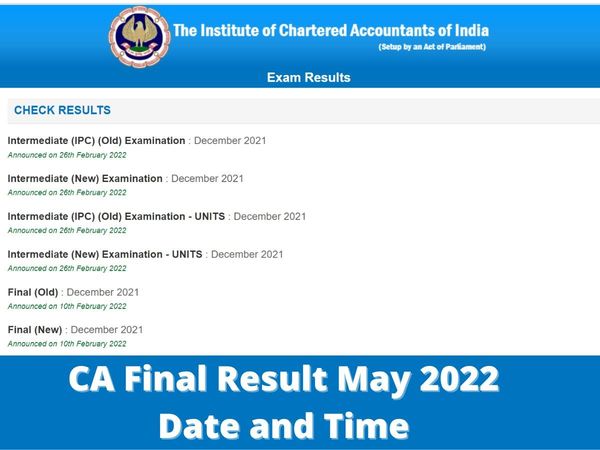 The Institute of Chartered Accountants of India
(Setup by an Act of Parliament)

Exam Results

CHECK RESULTS

Intermediate (IPC) (Old) Examination : December 2021
Announced on 26th February 2022

Intermediate (New) Examination : December 2021
Announced on 26th February 2022

Intermediate (IPC) (Old) Examination - UNITS : December 2021
Announced on 26th February 2022

Intermediate (New) Examination - UNITS : December 2021
Announced on 26th February 2022

Final (Old) : December 2021
Announced on 10th February 2022

Final (New) : December 2021
Announced on 10th February 2022

CA Final Result May 2022
Date and Time